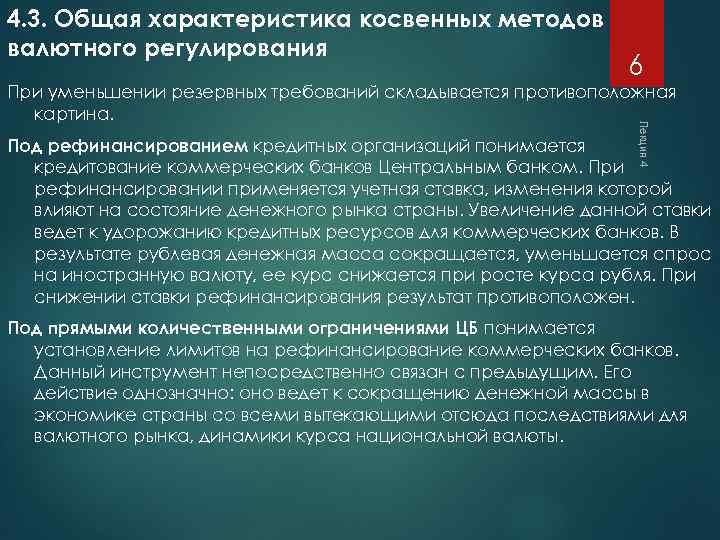 4.3. Общая характеристика косвенных методов валютного регулирования

6

Лекция 4

При уменьшении резервных требований складывается противоположная картина.

Под рефинансированием кредитных организаций понимается кредитование коммерческих банков Центральным банком. При рефинансировании применяется учетная ставка, изменения которой влияют на состояние денежного рынка страны. Увеличение данной ставки ведет к удорожанию кредитных ресурсов для коммерческих банков. В результате рублевая денежная масса сокращается, уменьшается спрос на иностранную валюту, ее курс снижается при росте курса рубля. При снижении ставки рефинансирования результат противоположен.

Под прямыми количественными ограничениями ЦБ понимается установление лимитов на рефинансирование коммерческих банков. Данный инструмент непосредственно связан с предыдущим. Его действие однозначно: оно ведет к сокращению денежной массы в экономике страны со всеми вытекающими отсюда последствиями для валютного рынка, динамики курса национальной валюты.